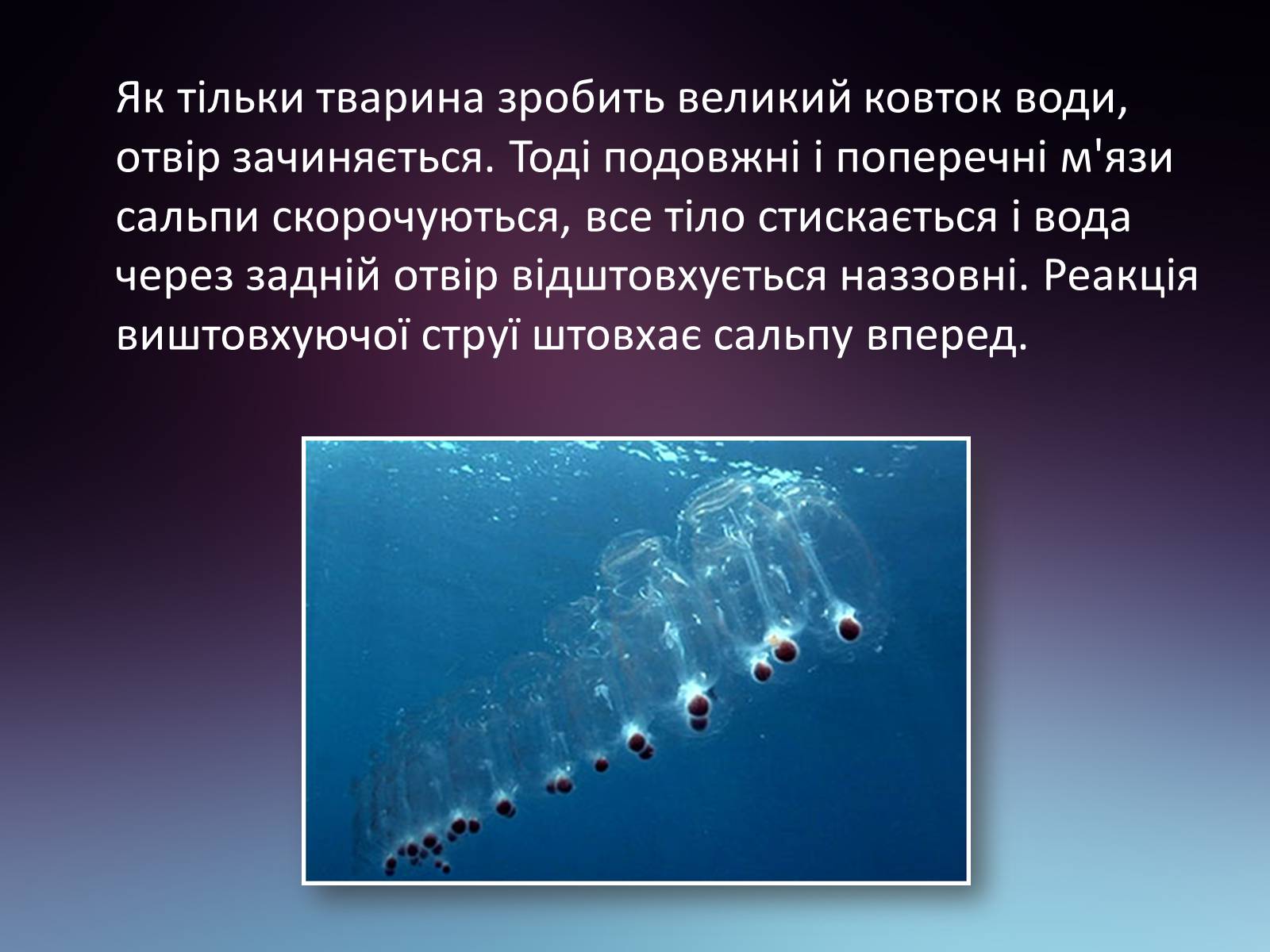 Як тільки тварина зробить великий ковток води, отвір зачиняється. Тоді подовжні і поперечні м'язи сальпи скорочуються, все тіло стискається і вода через задній отвір відштовхується наззовні. Реакція виштовхуючої струї штовхає сальпу вперед.